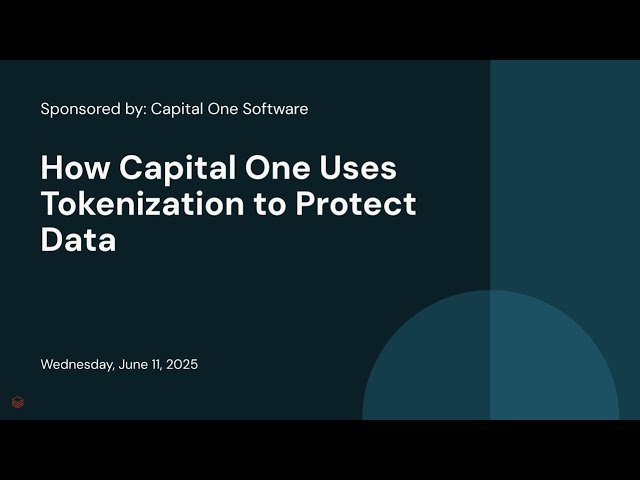 Sponsored by: Capital One Software

How Capital One Uses Tokenization to Protect Data

Wednesday, June 11, 2025